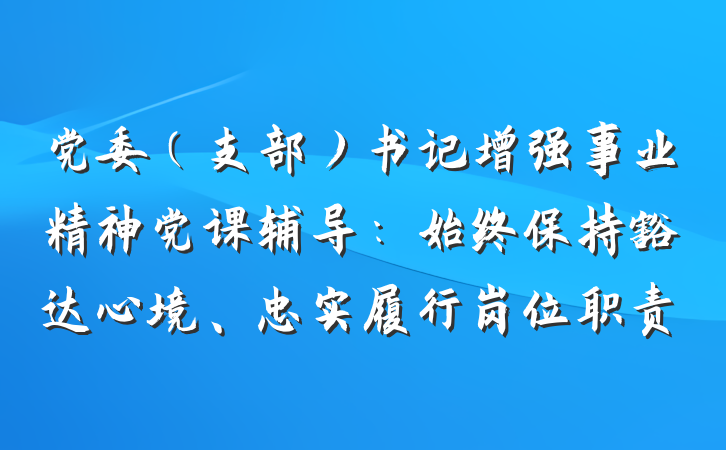 党委（支部）书记增强事业精神党课辅导：始终保持豁达心境、忠实履行岗位职责